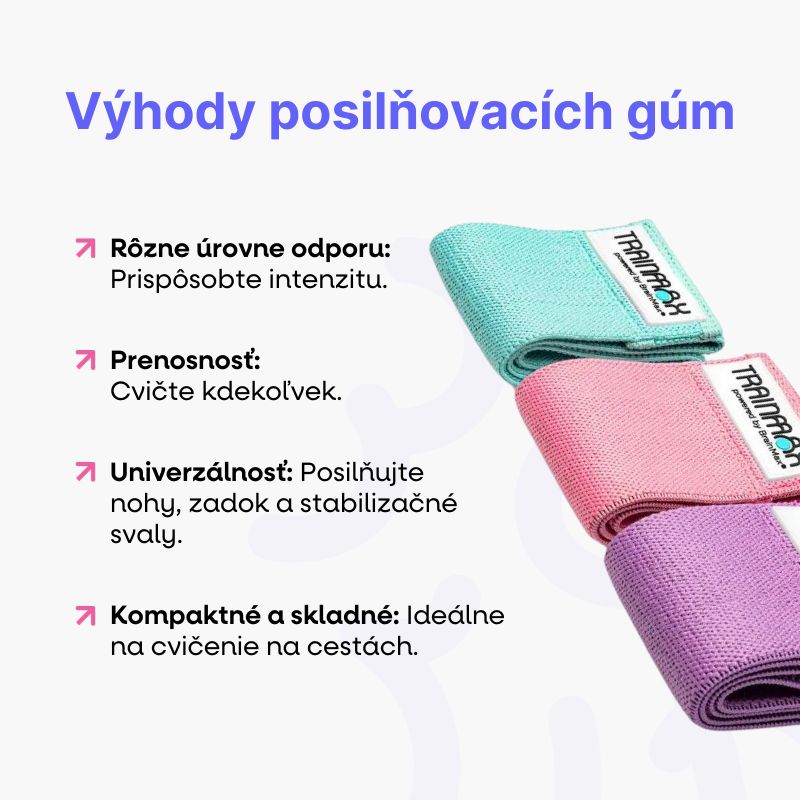 Výhody posilňovacích gúm

Rôzne úrovne odporu: Prispôsobte intenzitu.

Prenosnosť: Cvičte kdekoľvek.

Univerzálnosť: Posilňujte nohy, zadok a stabilizačné svaly.

Kompaktné a skladné: Ideálne na cvičenie na cestách.

TRAINMAX powered by BrainMax

TRAINMAX powered by BrainMax